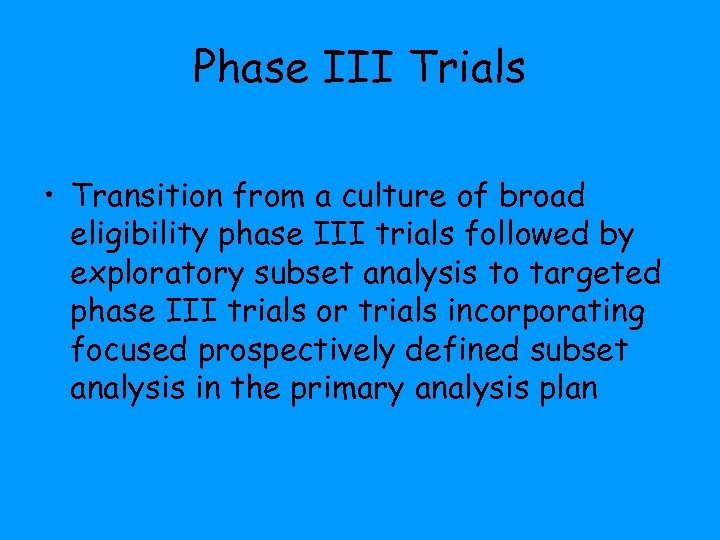 Phase III Trials

• Transition from a culture of broad eligibility phase III trials followed by exploratory subset analysis to targeted phase III trials or trials incorporating focused prospectively defined subset analysis in the primary analysis plan